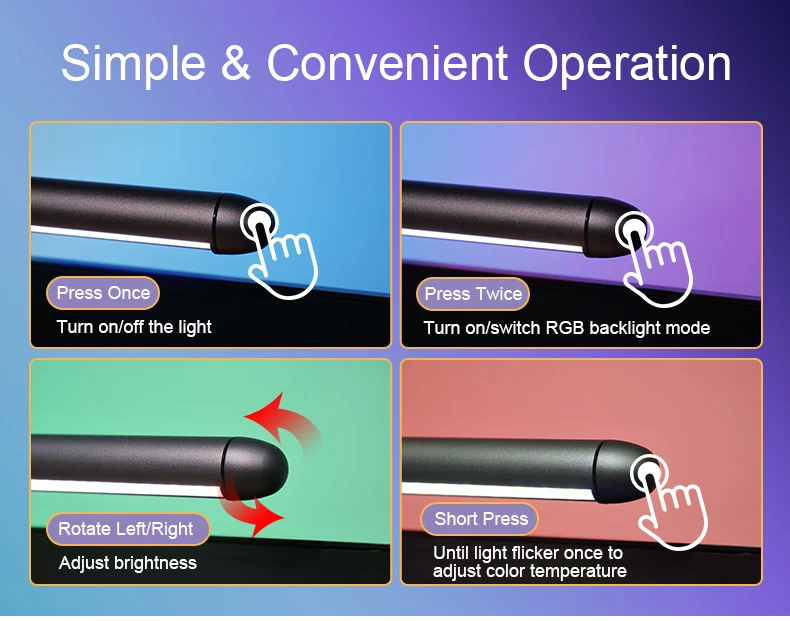 Simple & Convenient Operation

Press Once
Turn on/off the light

Press Twice
Turn on/switch RGB backlight mode

Rotate Left/Right
Adjust brightness

Short Press
Until light flicker once to adjust color temperature